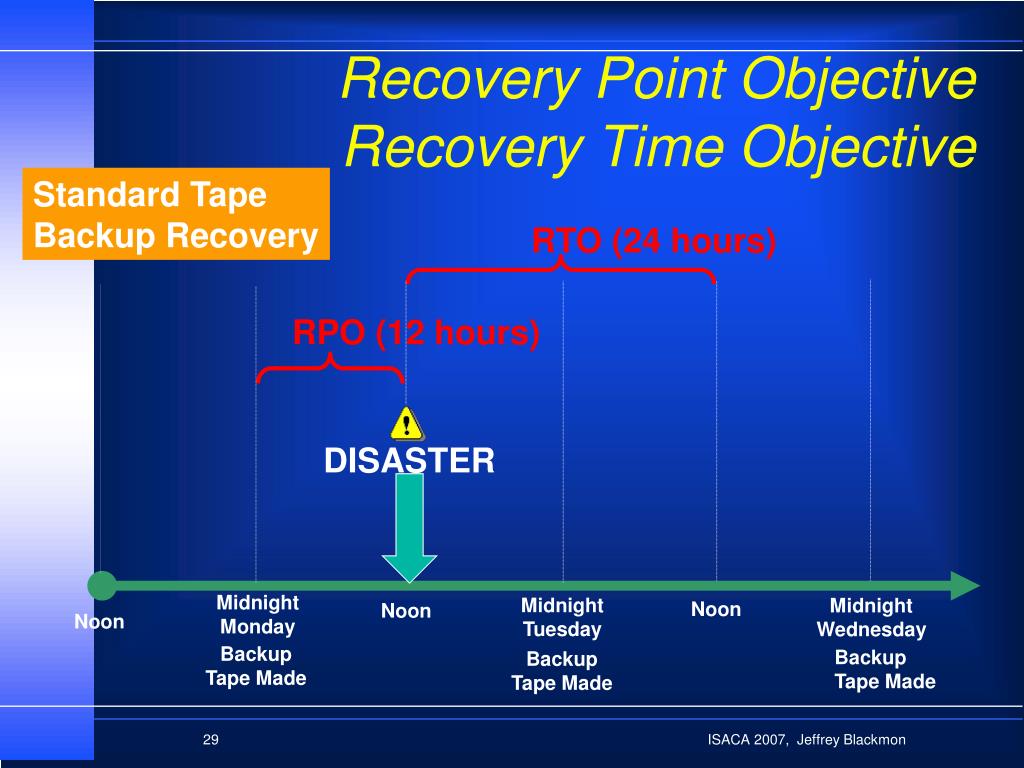 Recovery Point Objective
Recovery Time Objective

Standard Tape Backup Recovery

RTO (24 hours)

RPO (12 hours)

DISASTER

Noon

Midnight Monday

Backup Tape Made

Noon

Midnight Tuesday

Backup Tape Made

Noon

Midnight Wednesday

Backup Tape Made

29

ISACA 2007, Jeffrey Blackmon